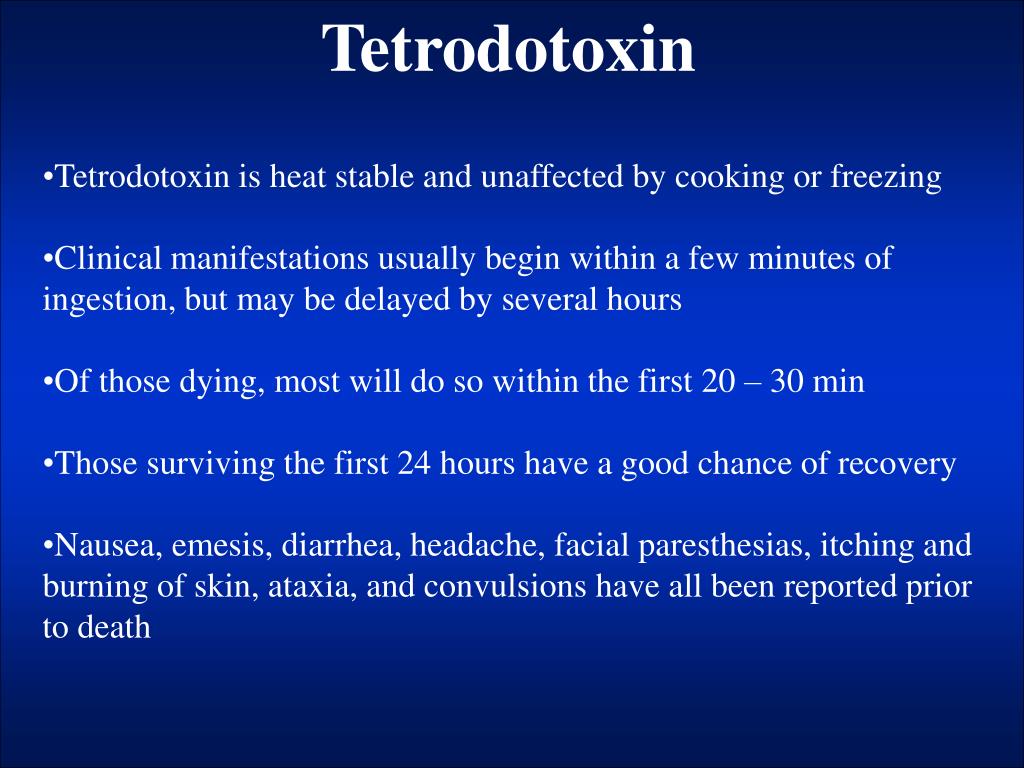 Tetrodotoxin

•Tetrodotoxin is heat stable and unaffected by cooking or freezing

•Clinical manifestations usually begin within a few minutes of ingestion, but may be delayed by several hours

•Of those dying, most will do so within the first 20 – 30 min

•Those surviving the first 24 hours have a good chance of recovery

•Nausea, emesis, diarrhea, headache, facial paresthesias, itching and burning of skin, ataxia, and convulsions have all been reported prior to death